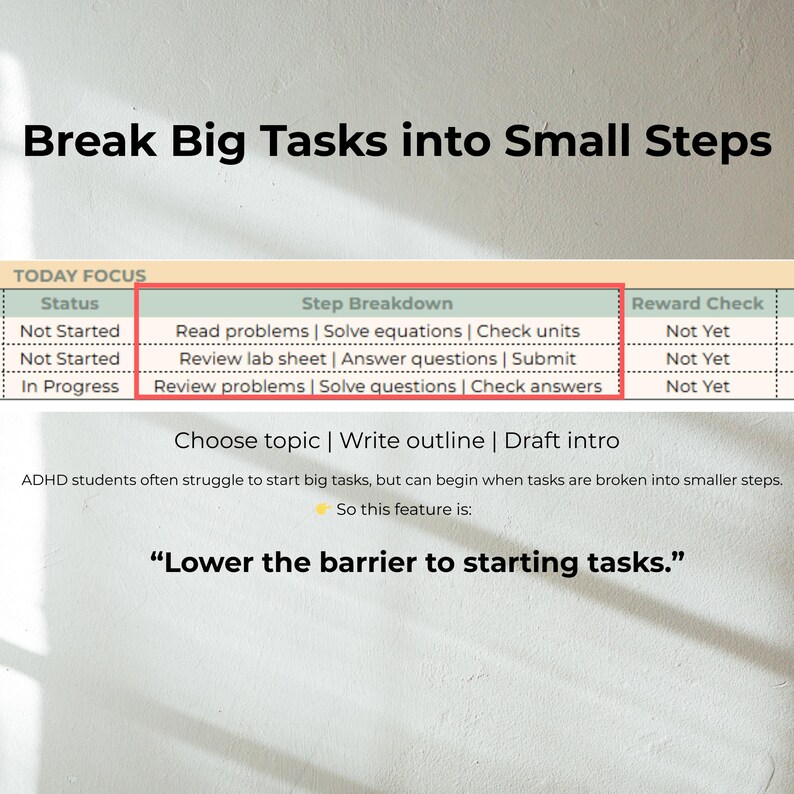 Break Big Tasks into Small Steps

TODAY FOCUS

| Status | Step Breakdown | Reward Check |
|---|---|---|
| Not Started | Read problems \| Solve equations \| Check units | Not Yet |
| Not Started | Review lab sheet \| Answer questions \| Submit | Not Yet |
| In Progress | Review problems \| Solve questions \| Check answers | Not Yet |

Choose topic | Write outline | Draft intro

ADHD students often struggle to start big tasks, but can begin when tasks are broken into smaller steps.

👉 So this feature is:

“Lower the barrier to starting tasks.”